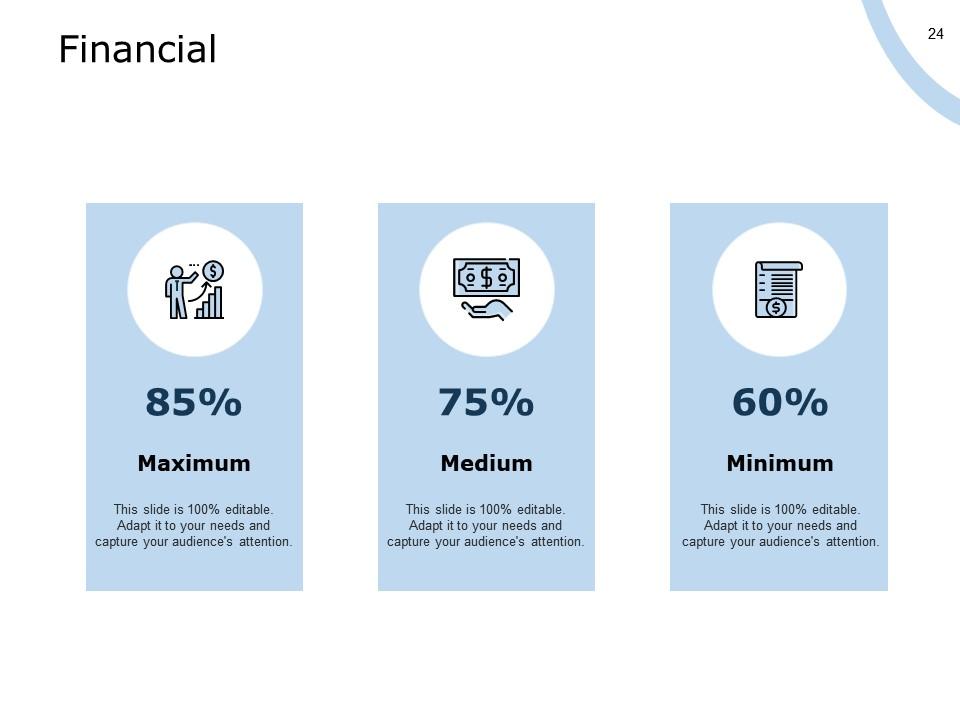 Financial

24

85%

Maximum

This slide is 100% editable. Adapt it to your needs and capture your audience's attention.

75%

Medium

This slide is 100% editable. Adapt it to your needs and capture your audience's attention.

60%

Minimum

This slide is 100% editable. Adapt it to your needs and capture your audience's attention.